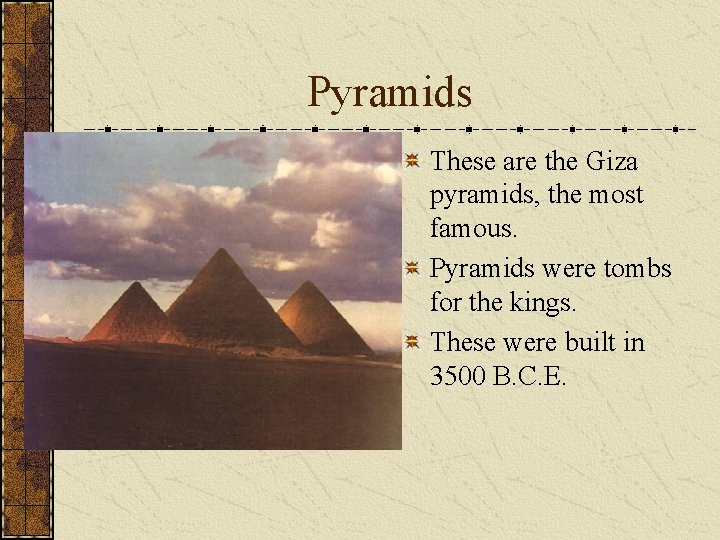 Pyramids

These are the Giza pyramids, the most famous.

Pyramids were tombs for the kings.

These were built in 3500 B.C.E.